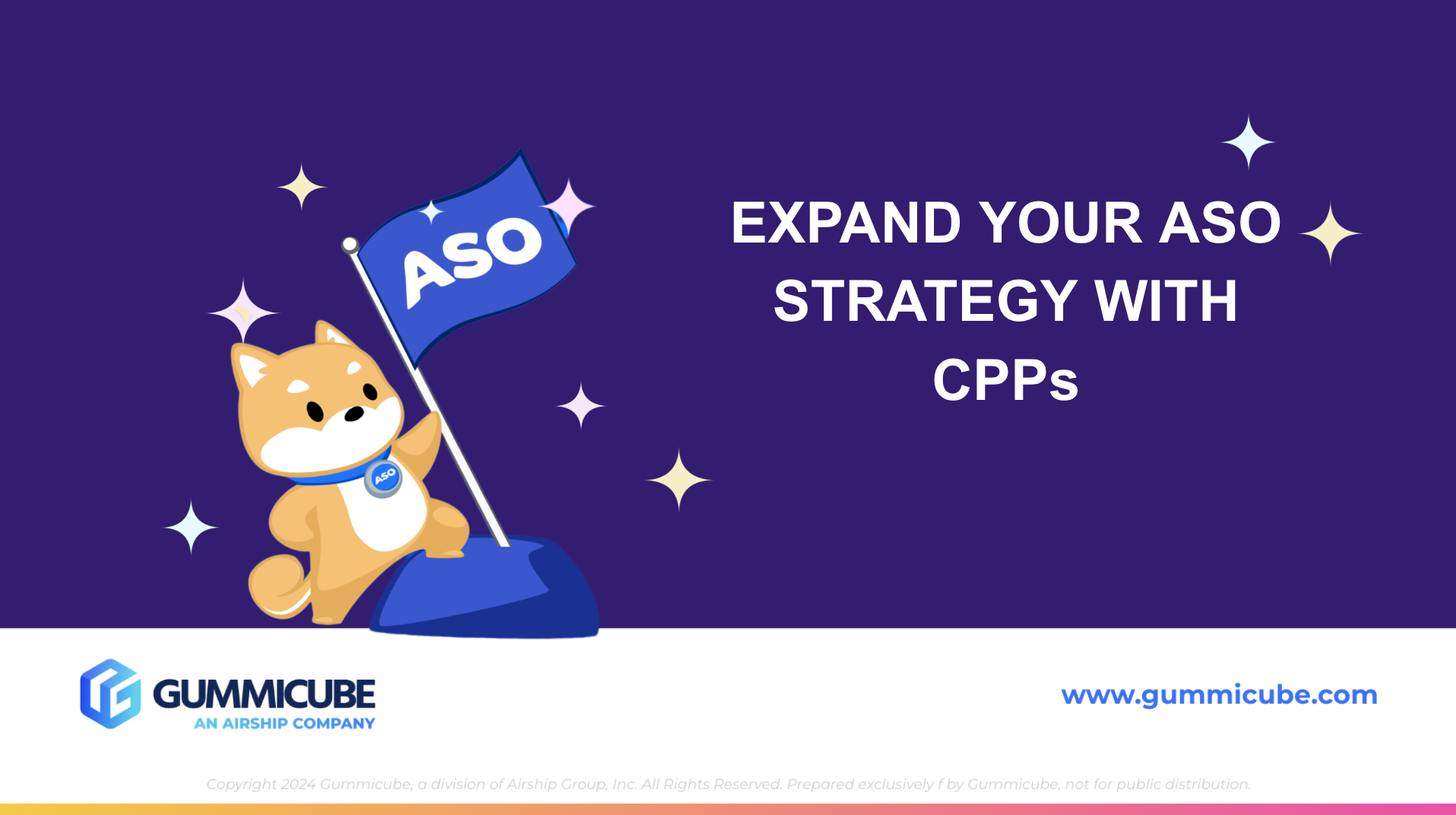 ASO

ASO

EXPAND YOUR ASO STRATEGY WITH CPPs

GUMMICUBE
AN AIRSHIP COMPANY

www.gummicube.com

Copyright 2024 Gummicube, a division of Airship Group, Inc. All Rights Reserved. Prepared exclusively f by Gummicube, not for public distribution.